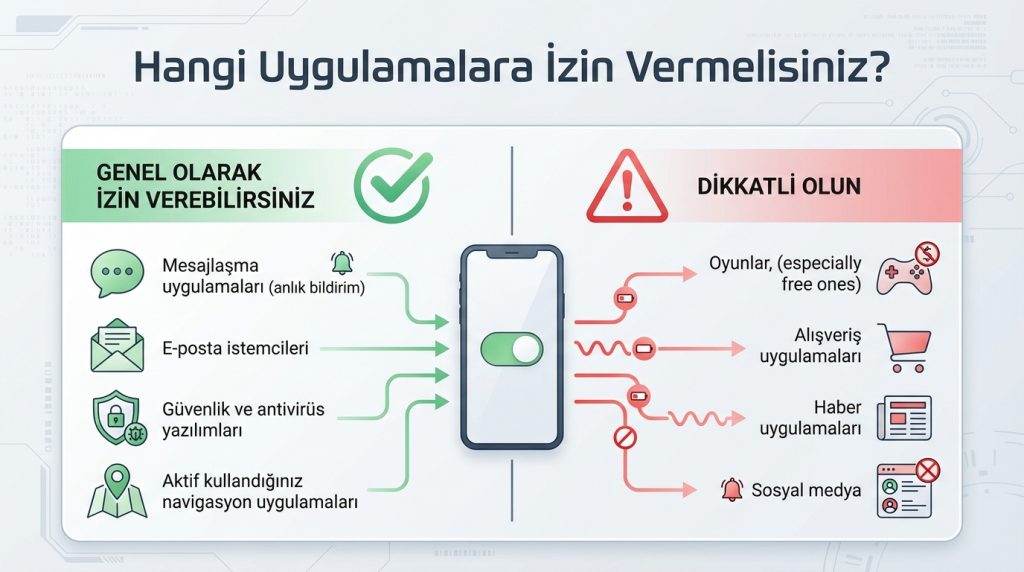 Hangi Uygulamalara İzin Vermelisiniz?

GENEL OLARAK İZİN VEREBİLİRSİNİZ

Mesajlaşma uygulamaları (anlık bildirim)

E-posta istemcileri

Güvenlik ve antivirüs yazılımları

Aktif kullandığınız navigasyon uygulamaları

DİKKATLİ OLUN

Oyunlar, (especially free ones)

Alışveriş uygulamaları

Haber uygulamaları

Sosyal medya